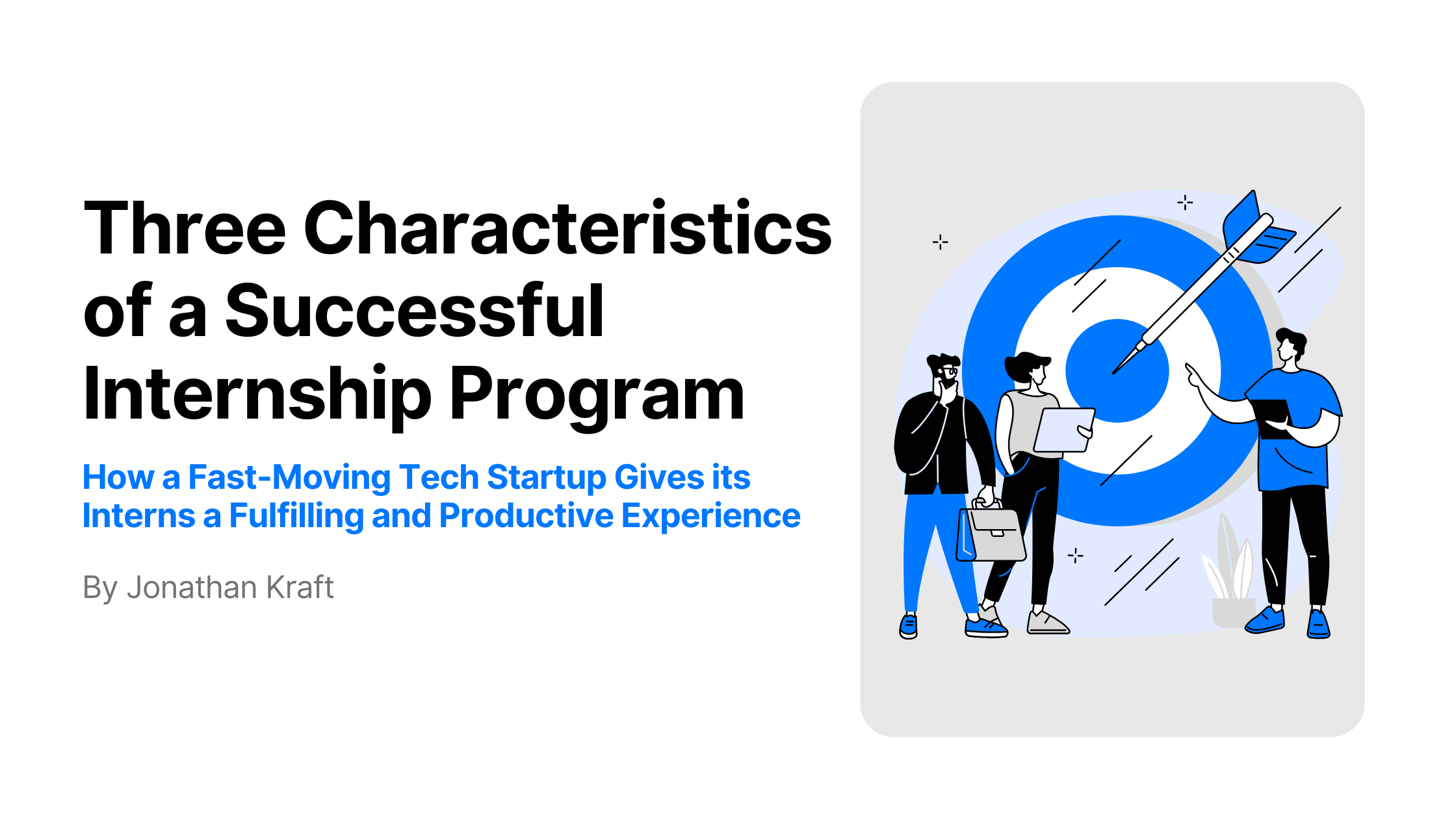 Three Characteristics of a Successful Internship Program

How a Fast-Moving Tech Startup Gives its Interns a Fulfilling and Productive Experience

By Jonathan Kraft